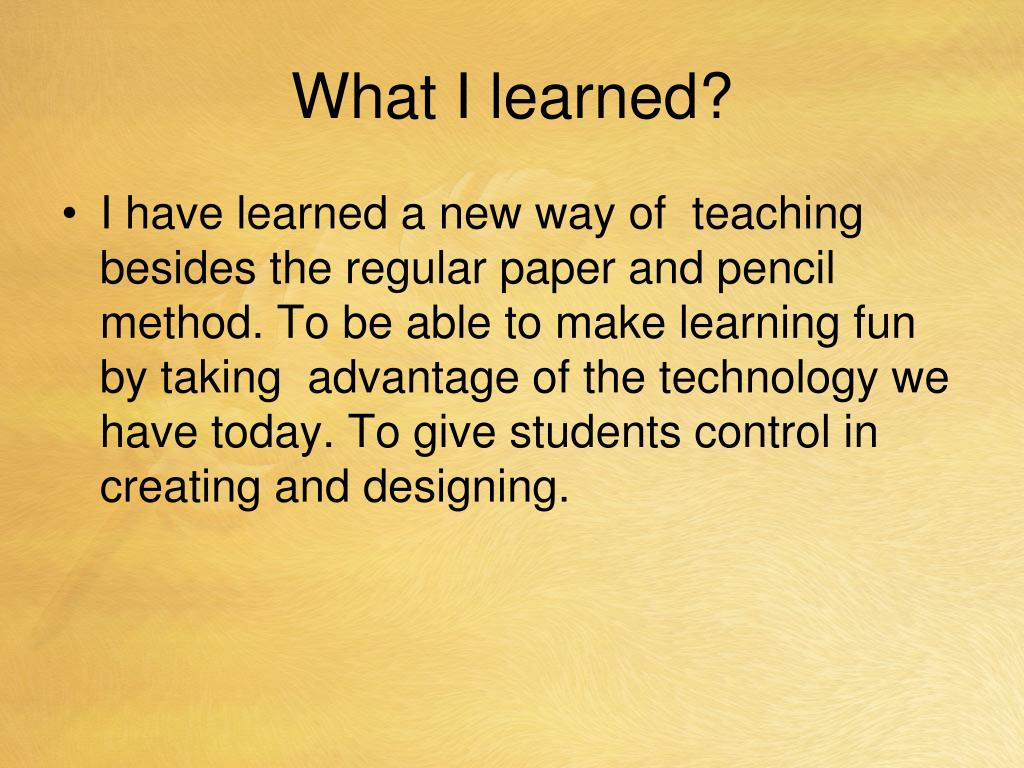 What I learned?

• I have learned a new way of teaching besides the regular paper and pencil method. To be able to make learning fun by taking advantage of the technology we have today. To give students control in creating and designing.